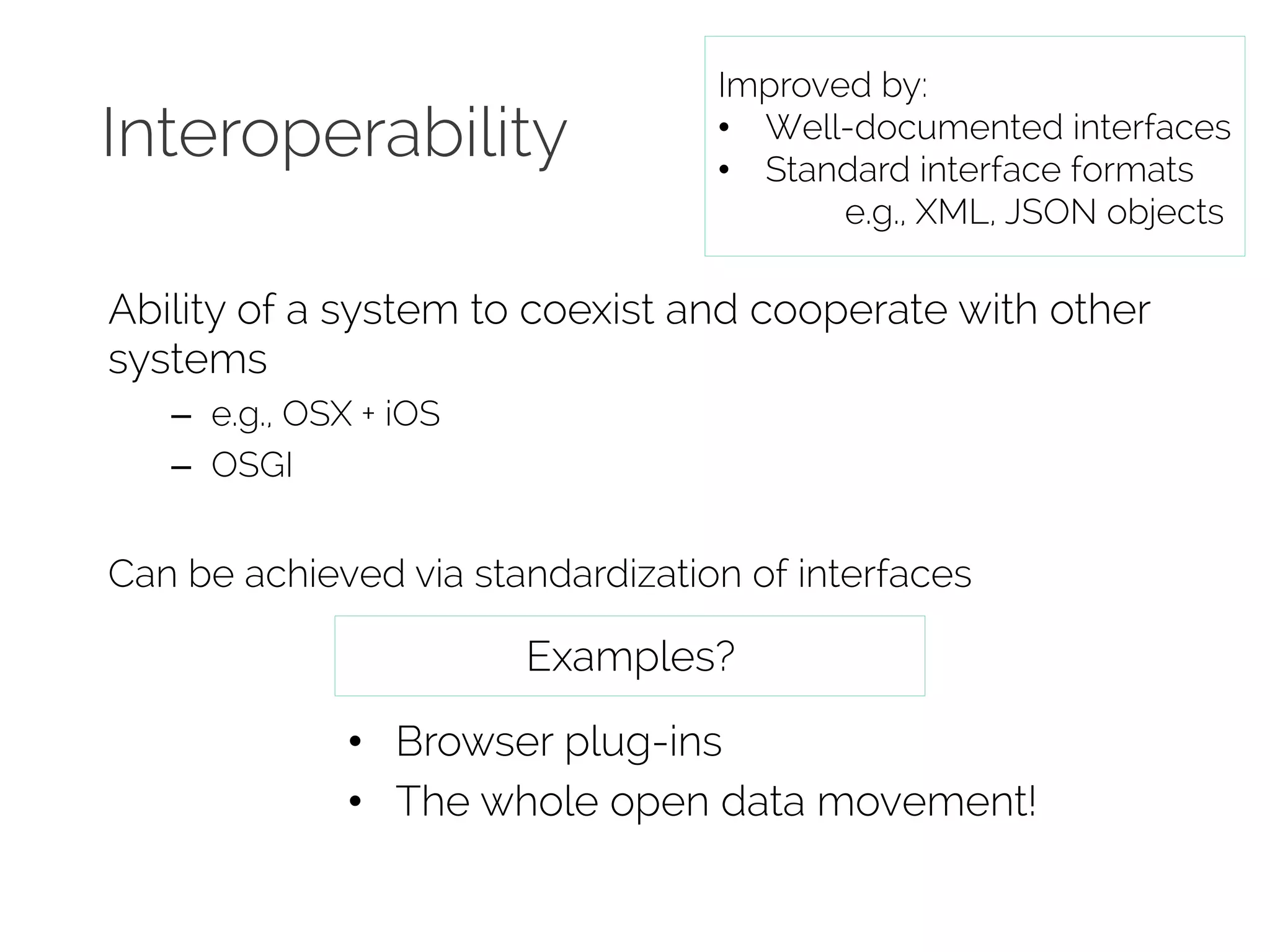 Interoperability

Improved by:
• Well-documented interfaces
• Standard interface formats
e.g., XML, JSON objects

Ability of a system to coexist and cooperate with other systems
– e.g., OSX + iOS
– OSGI

Can be achieved via standardization of interfaces

Examples?

• Browser plug-ins
• The whole open data movement!